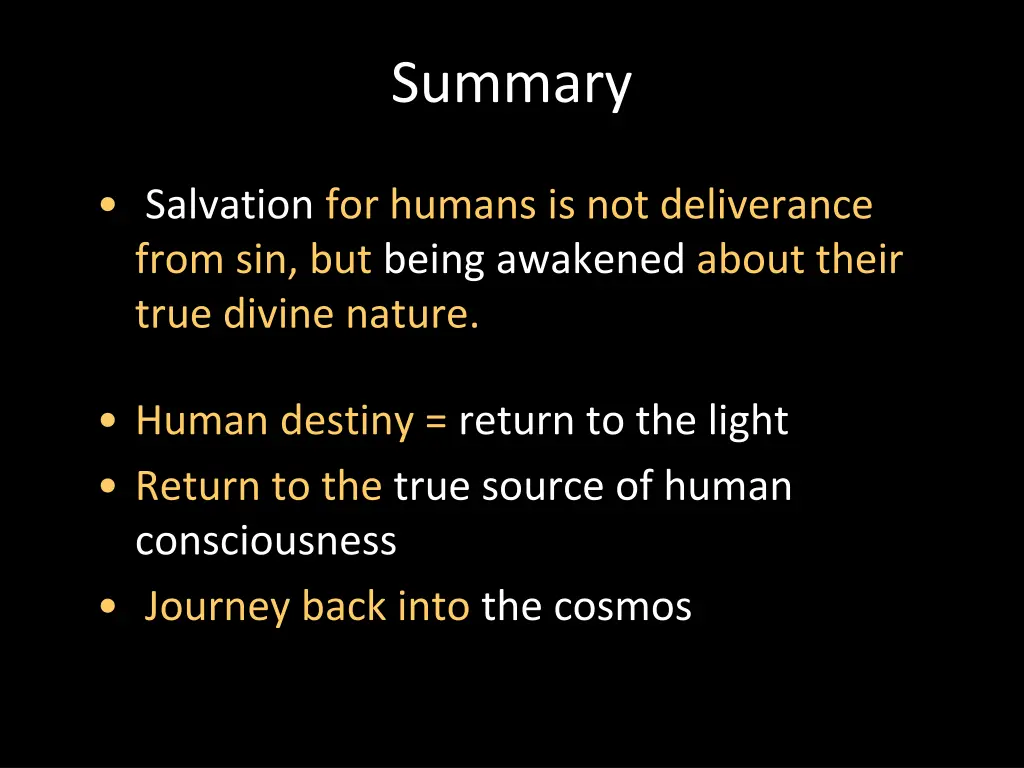 Summary

• Salvation for humans is not deliverance from sin, but being awakened about their true divine nature.

• Human destiny = return to the light
• Return to the true source of human consciousness
• Journey back into the cosmos